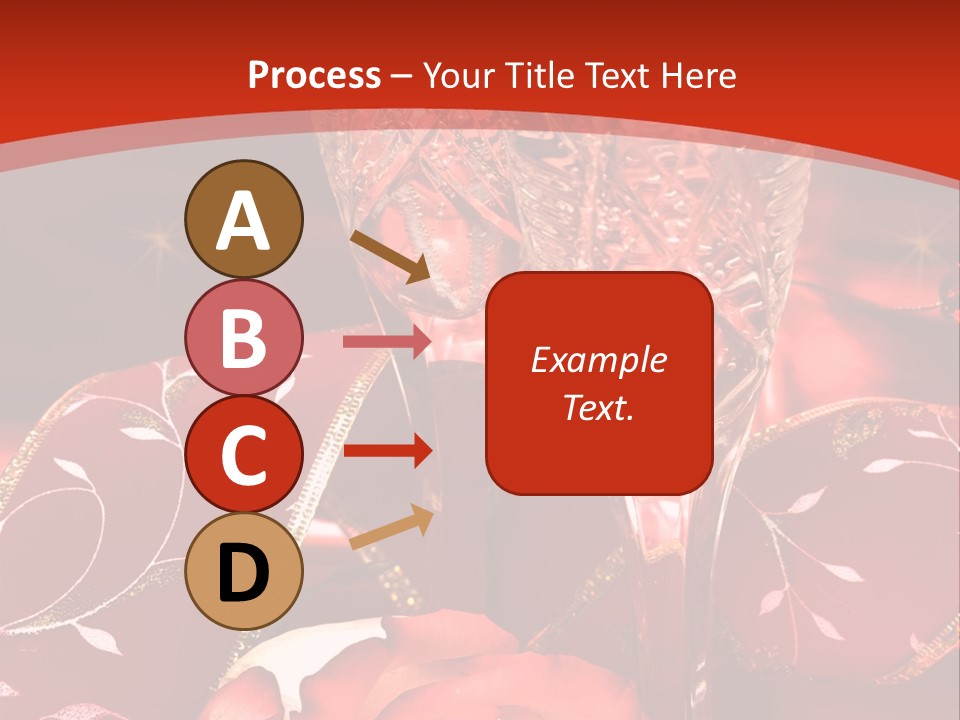 Process – Your Title Text Here

A

B

C

D

Example Text.